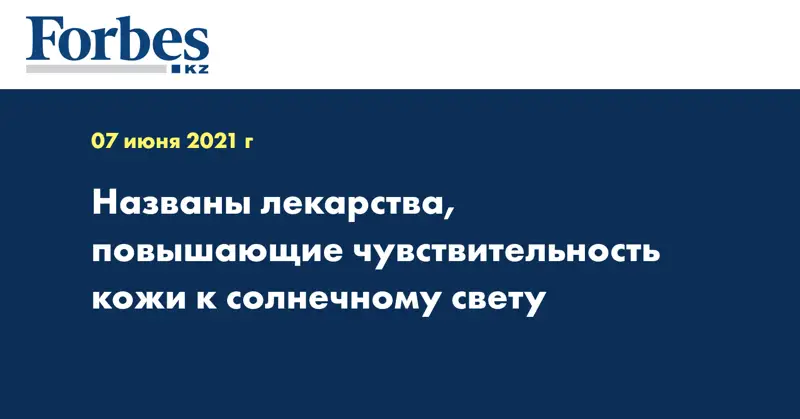 Forbes
KZ

07 июня 2021 г

Названы лекарства, повышающие чувствительность кожи к солнечному свету